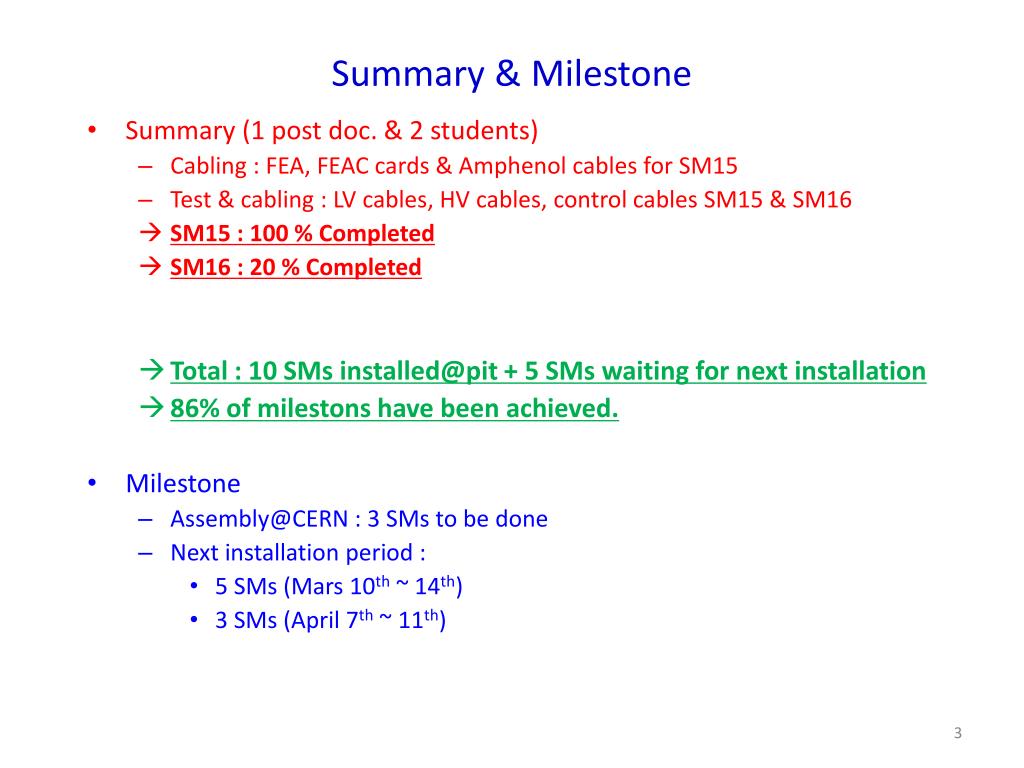 Summary & Milestone

• Summary (1 post doc. & 2 students)
– Cabling : FEA, FEAC cards & Amphenol cables for SM15
– Test & cabling : LV cables, HV cables, control cables SM15 & SM16
→ SM15 : 100 % Completed
→ SM16 : 20 % Completed

→ Total : 10 SMs installed@pit + 5 SMs waiting for next installation
→ 86% of milestons have been achieved.

• Milestone
– Assembly@CERN : 3 SMs to be done
– Next installation period :
• 5 SMs (Mars 10$^{th}$ ~ 14$^{th}$)
• 3 SMs (April 7$^{th}$ ~ 11$^{th}$)

3